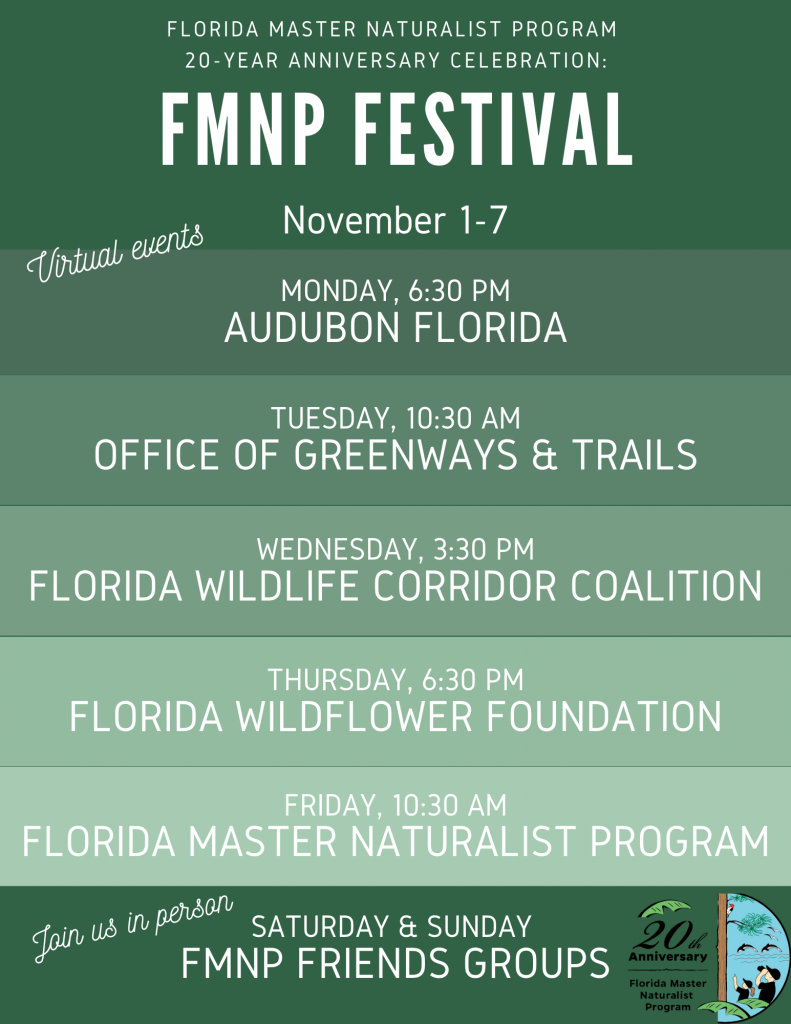 FLORIDA MASTER NATURALIST PROGRAM
20-YEAR ANNIVERSARY CELEBRATION:

FMNP FESTIVAL

November 1-7

Virtual events

MONDAY, 6:30 PM
AUDUBON FLORIDA

TUESDAY, 10:30 AM
OFFICE OF GREENWAYS & TRAILS

WEDNESDAY, 3:30 PM
FLORIDA WILDLIFE CORRIDOR COALITION

THURSDAY, 6:30 PM
FLORIDA WILDFLOWER FOUNDATION

FRIDAY, 10:30 AM
FLORIDA MASTER NATURALIST PROGRAM

Join us in person

SATURDAY & SUNDAY
FMNP FRIENDS GROUPS

20th Anniversary
Florida Master Naturalist Program